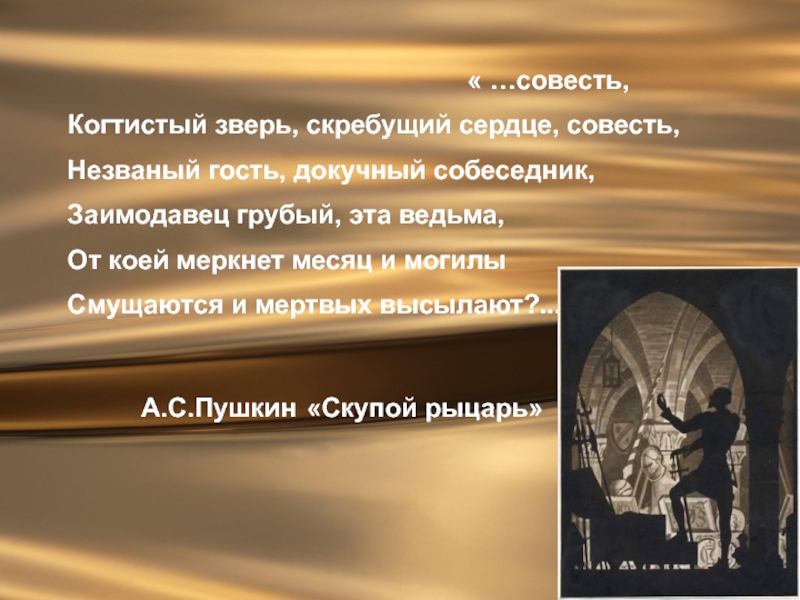 « …совесть,
Когтистый зверь, скребущий сердце, совесть,
Незваный гость, докучный собеседник,
Заимодавец грубый, эта ведьма,
От коей меркнет месяц и могилы
Смущаются и мертвых высылают?...

А.С.Пушкин «Скупой рыцарь»